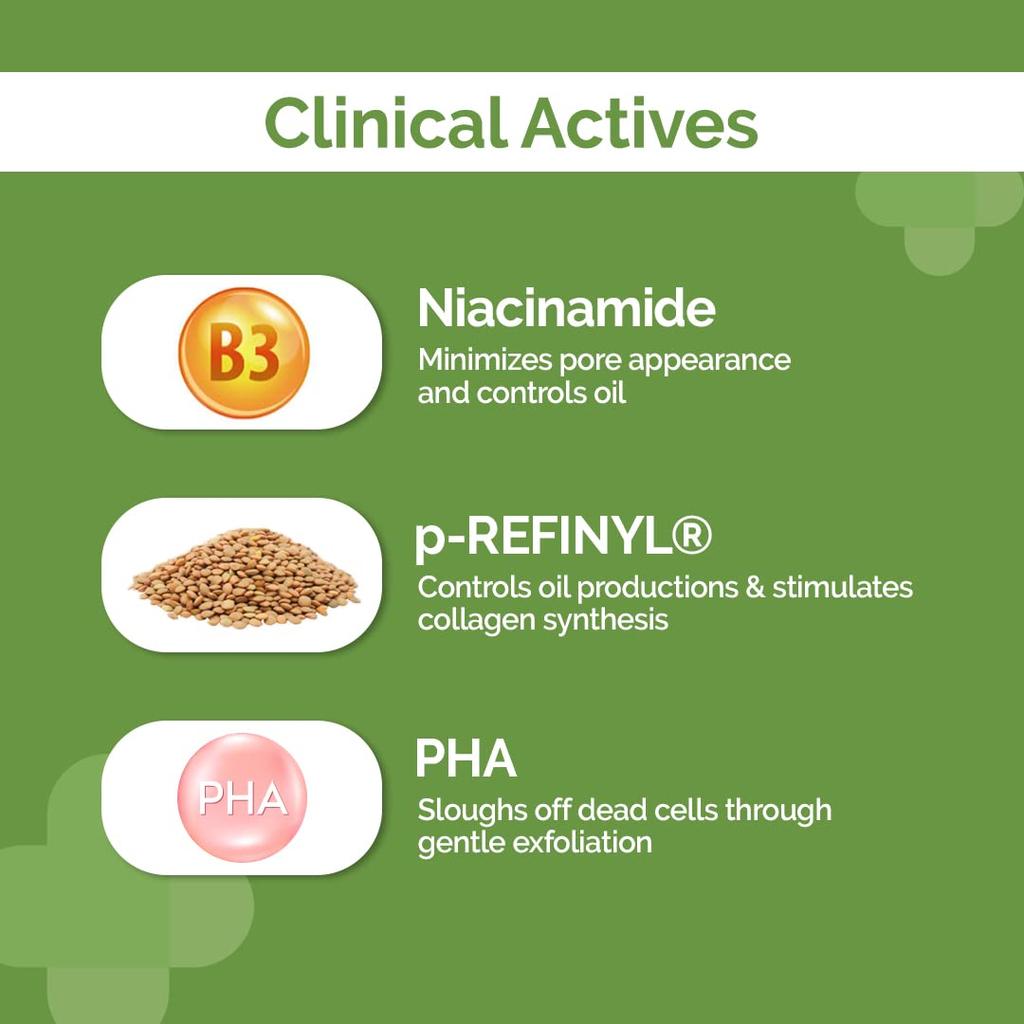 Clinical Actives

B3

Niacinamide

Minimizes pore appearance and controls oil

p-REFINYL®

Controls oil productions & stimulates collagen synthesis

PHA

PHA

Sloughs off dead cells through gentle exfoliation